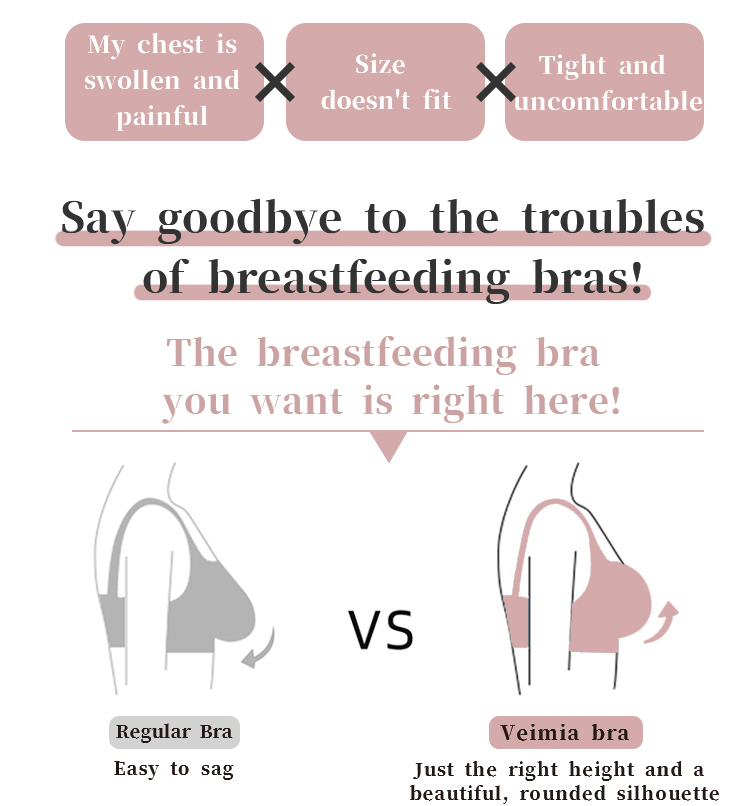 My chest is swollen and painful

Size doesn't fit

Tight and uncomfortable

Say goodbye to the troubles of breastfeeding bras!

The breastfeeding bra you want is right here!

VS

Regular Bra

Easy to sag

Veimia bra

Just the right height and a beautiful, rounded silhouette